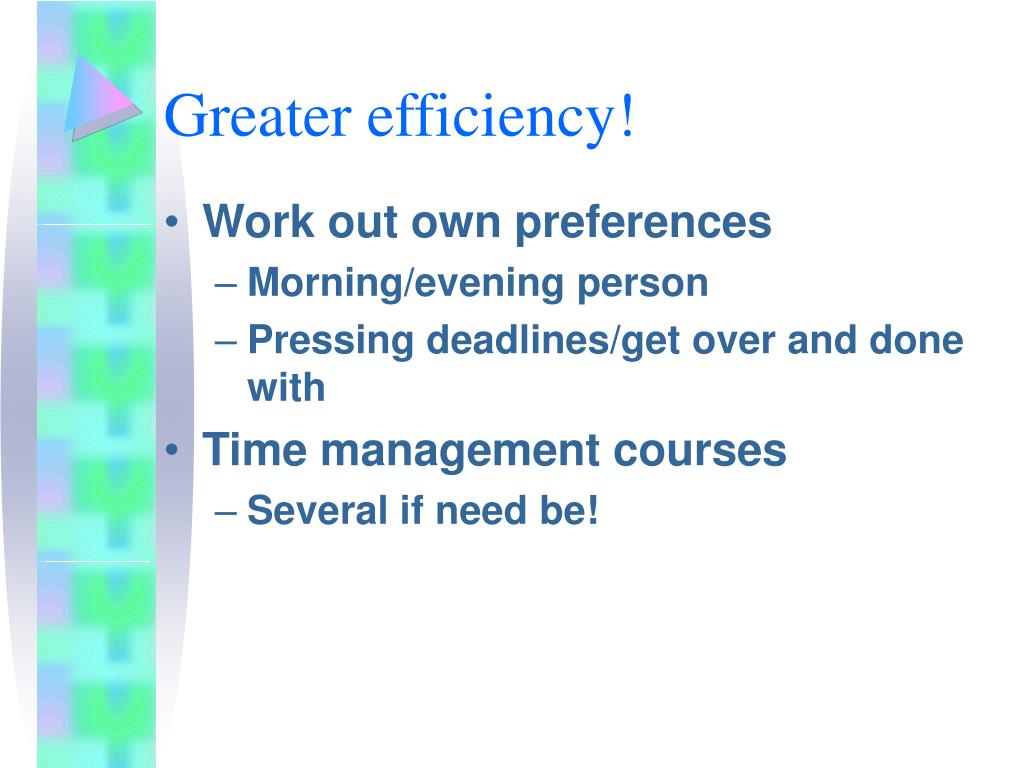 Greater efficiency!

• Work out own preferences
– Morning/evening person
– Pressing deadlines/get over and done with
• Time management courses
– Several if need be!